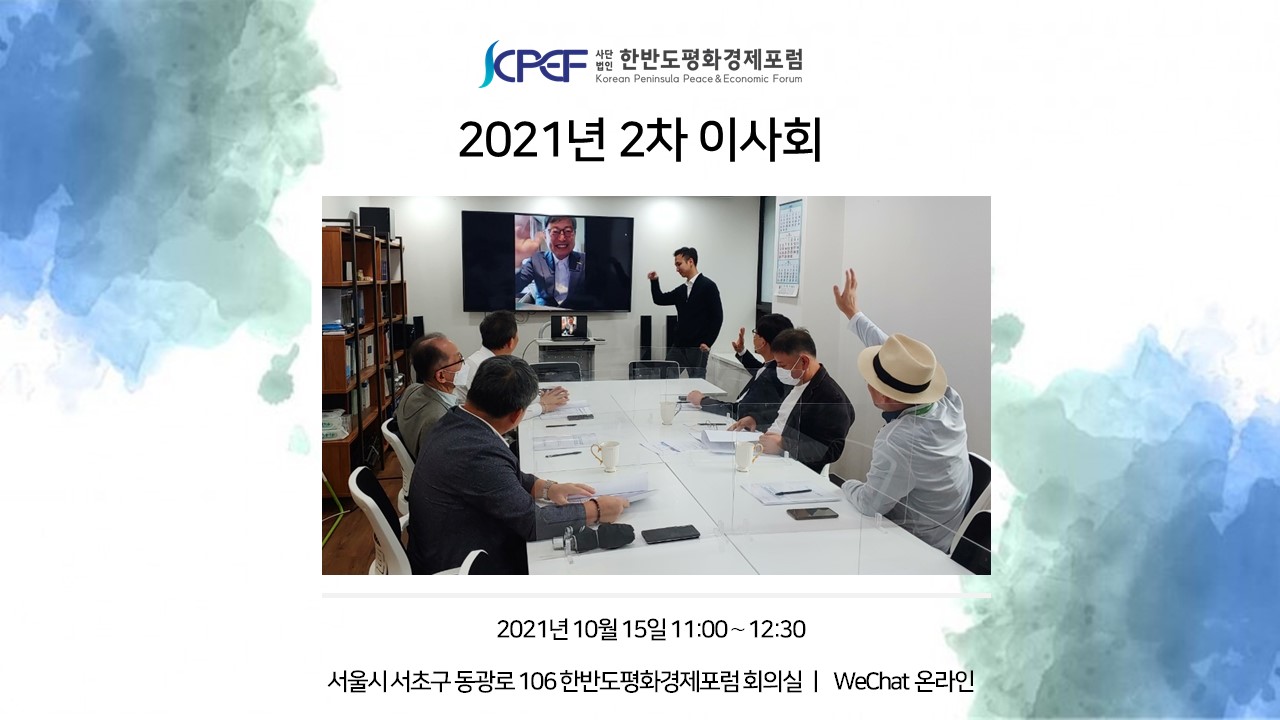 KPEF 사단법인 한반도평화경제포럼
Korean Peninsula Peace & Economic Forum

2021년 2차 이사회

2021년 10월 15일 11:00 ~ 12:30

서울시 서초구 동광로 106 한반도평화경제포럼 회의실 | WeChat 온라인